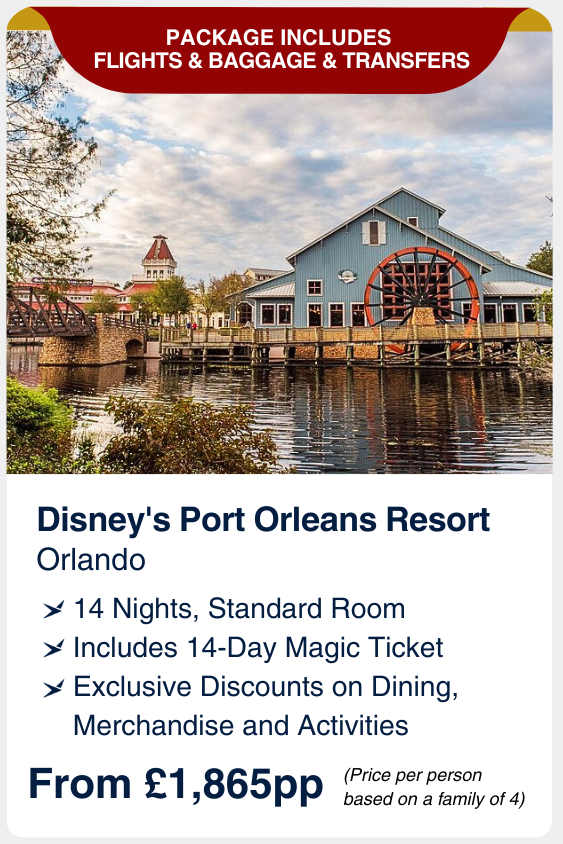 PACKAGE INCLUDES
FLIGHTS & BAGGAGE & TRANSFERS

Disney's Port Orleans Resort
Orlando

14 Nights, Standard Room
Includes 14-Day Magic Ticket
Exclusive Discounts on Dining, Merchandise and Activities

From £1,865pp (Price per person based on a family of 4)